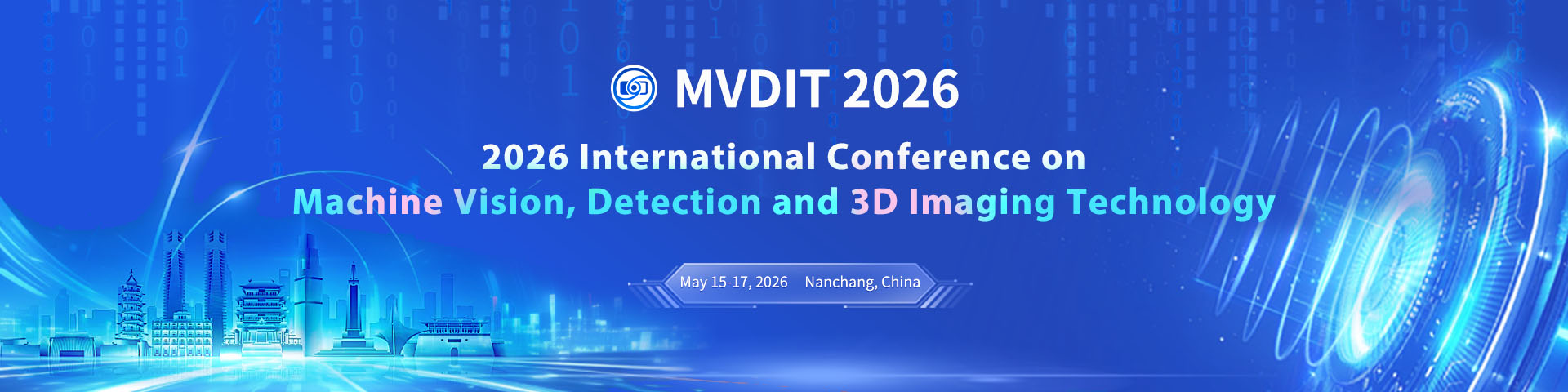 MVDIT 2026

2026 International Conference on
Machine Vision, Detection and 3D Imaging Technology

May 15-17, 2026 Nanchang, China